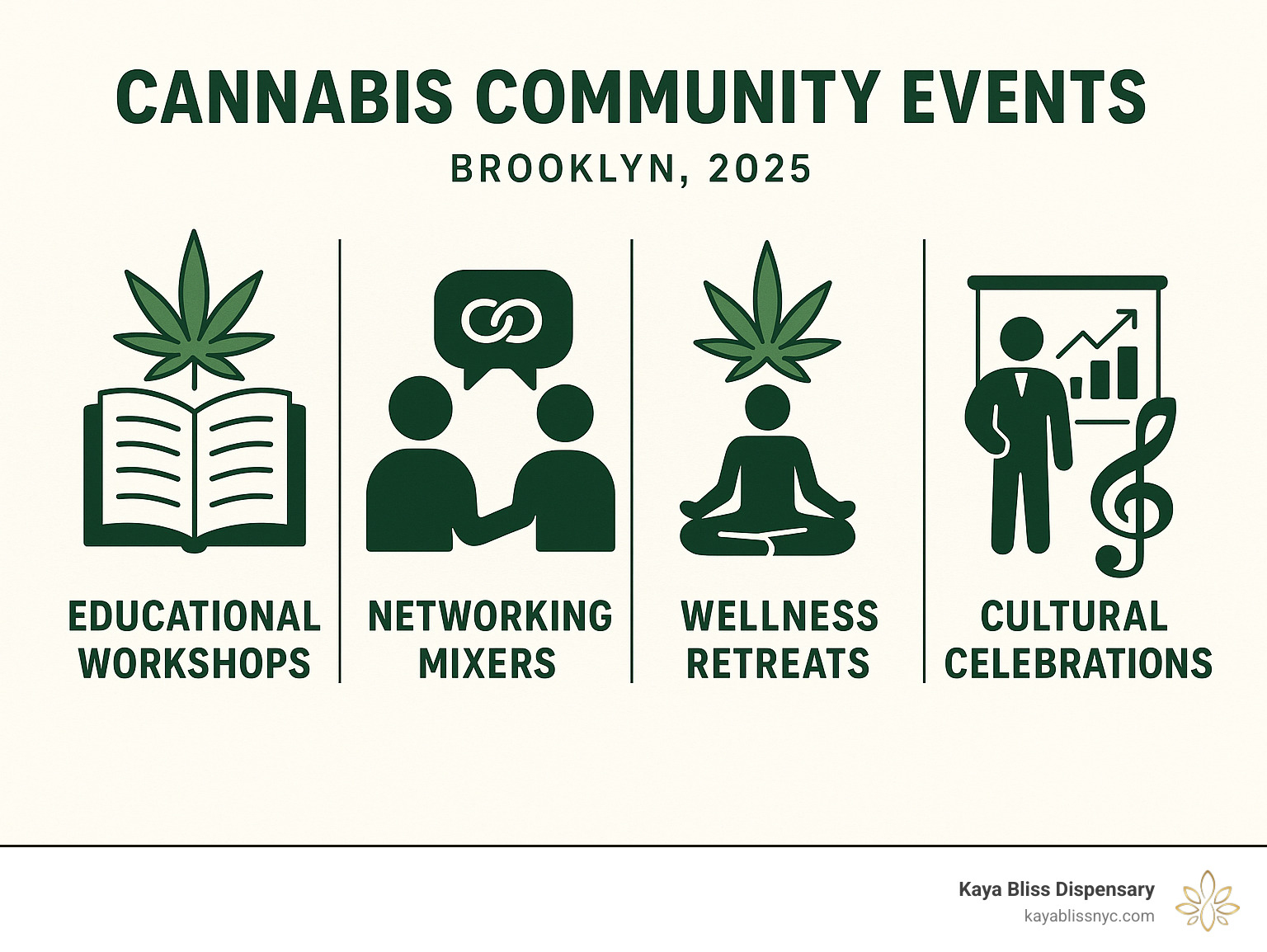 CANNABIS COMMUNITY EVENTS

BROOKLYN, 2025

EDUCATIONAL WORKSHOPS

NETWORKING MIXERS

WELLNESS RETREATS

CULTURAL CELEBRATIONS

Kaya Bliss Dispensary
kayablissnyc.com